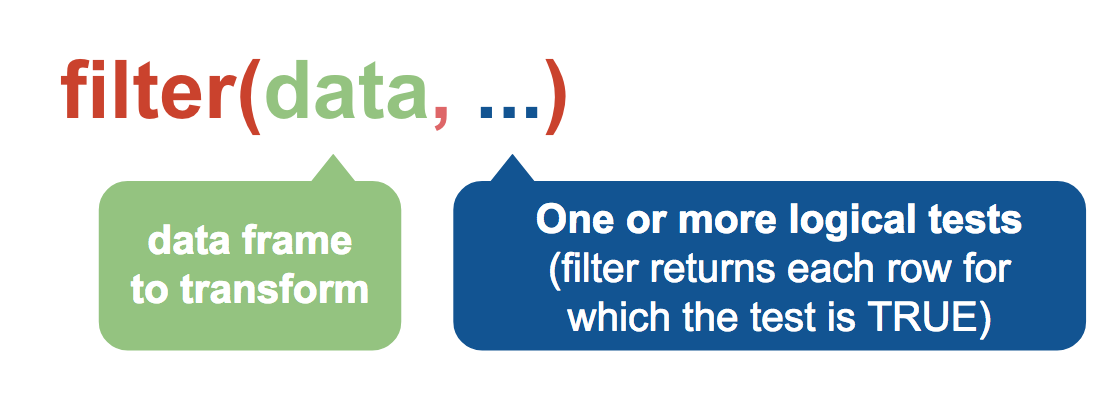 filter(data, ...)

data frame to transform

One or more logical tests
(filter returns each row for which the test is TRUE)